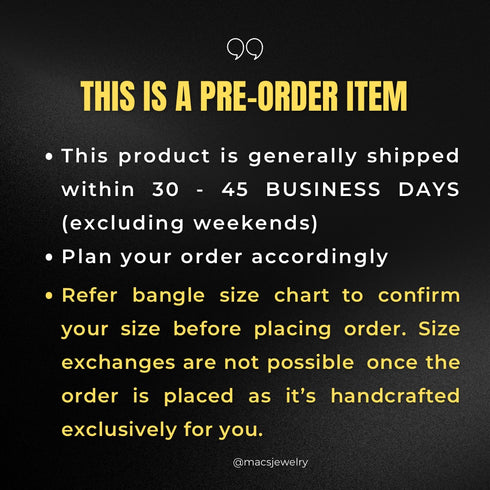 THIS IS A PRE-ORDER ITEM

• This product is generally shipped within 30 - 45 BUSINESS DAYS (excluding weekends)

• Plan your order accordingly

• Refer bangle size chart to confirm your size before placing order. Size exchanges are not possible once the order is placed as it's handcrafted exclusively for you.

@macsjewelry